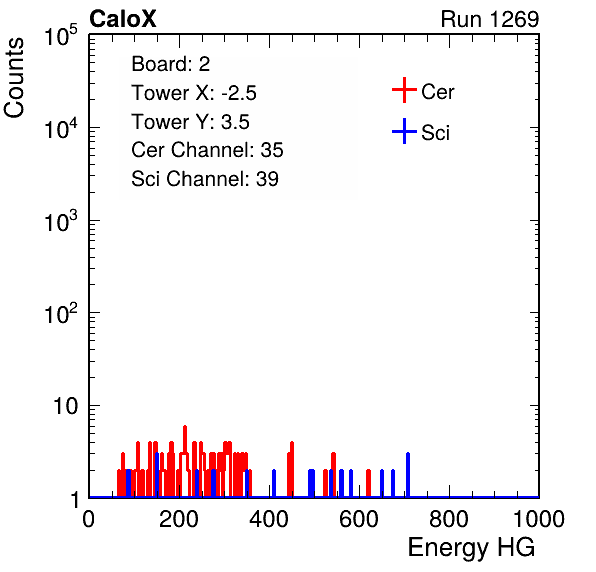 CaloX

Run 1269

Counts

$10^5$

$10^4$

$10^3$

$10^2$

10

1

Board: 2
Tower X: -2.5
Tower Y: 3.5
Cer Channel: 35
Sci Channel: 39

Cer

Sci

0
200
400
600
800
1000

Energy HG